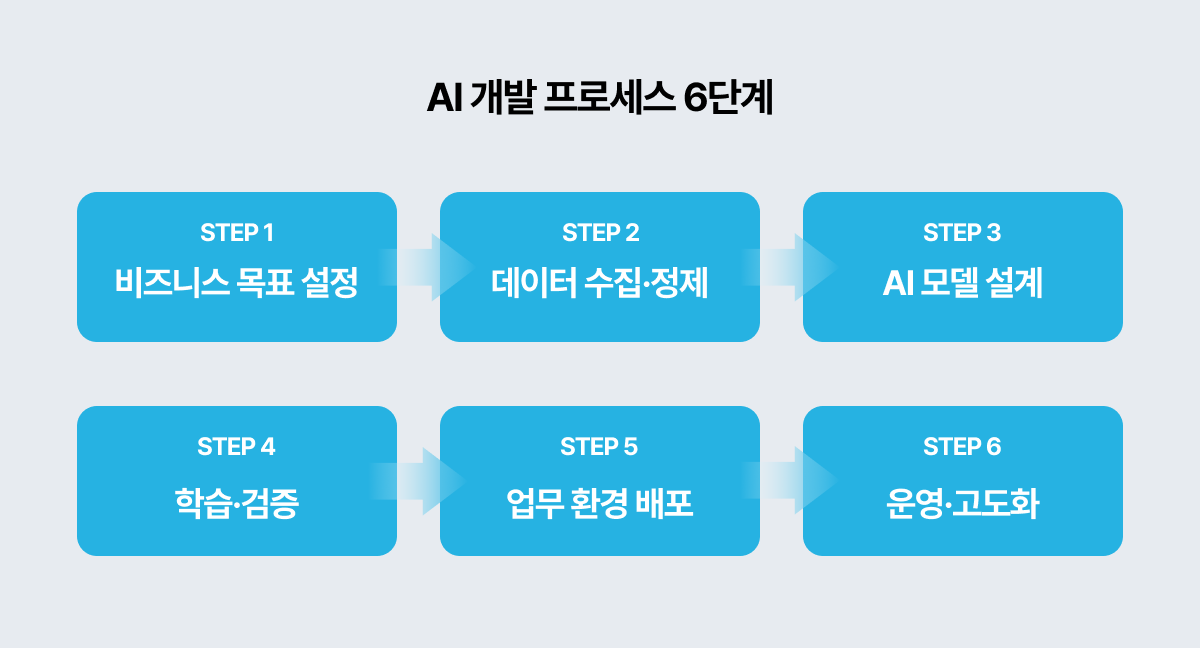 AI 개발 프로세스 6단계

STEP 1
비즈니스 목표 설정

STEP 2
데이터 수집·정제

STEP 3
AI 모델 설계

STEP 4
학습·검증

STEP 5
업무 환경 배포

STEP 6
운영·고도화